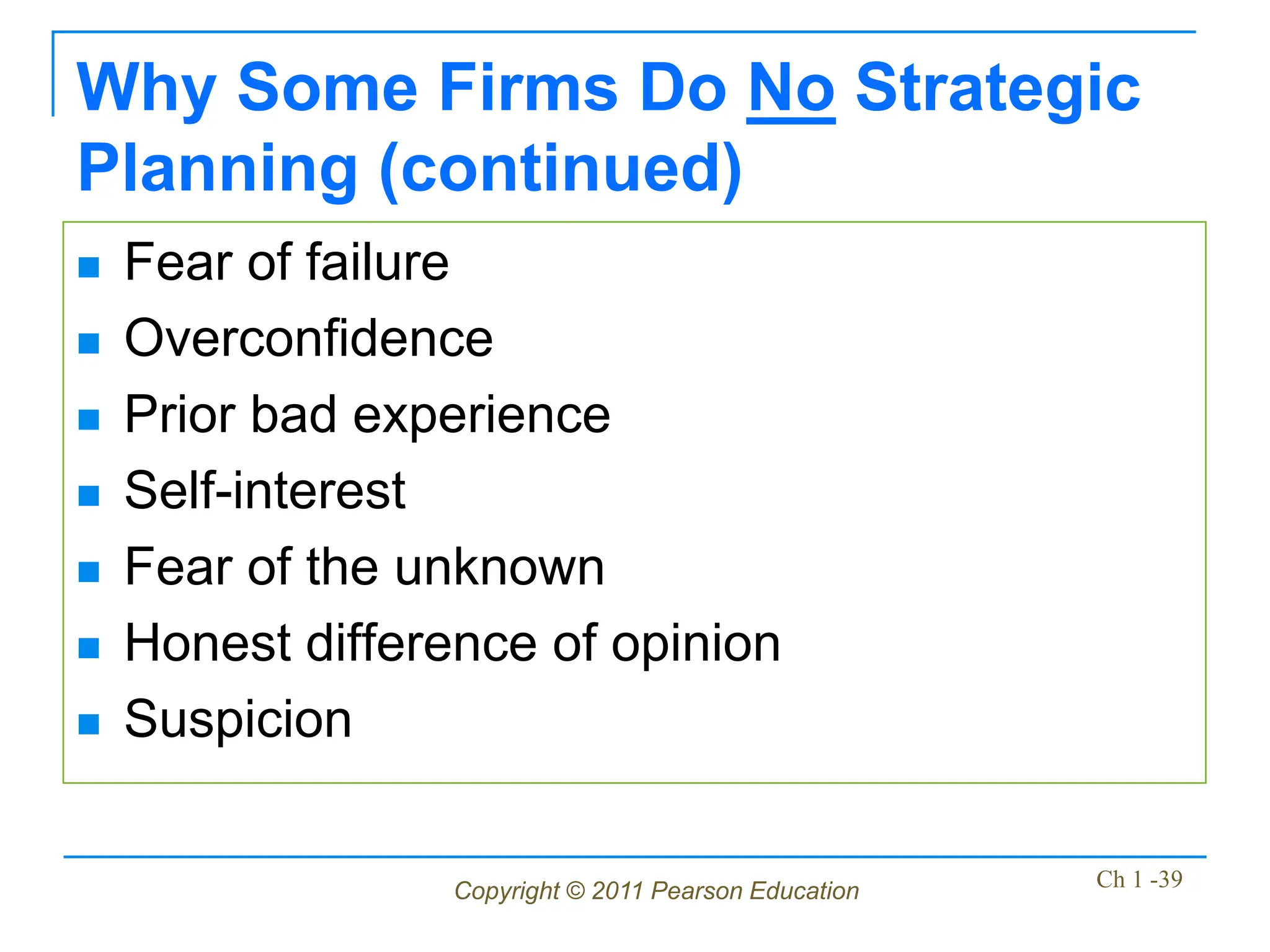 Why Some Firms Do No Strategic Planning (continued)

- Fear of failure
- Overconfidence
- Prior bad experience
- Self-interest
- Fear of the unknown
- Honest difference of opinion
- Suspicion

Copyright © 2011 Pearson Education

Ch 1 -39